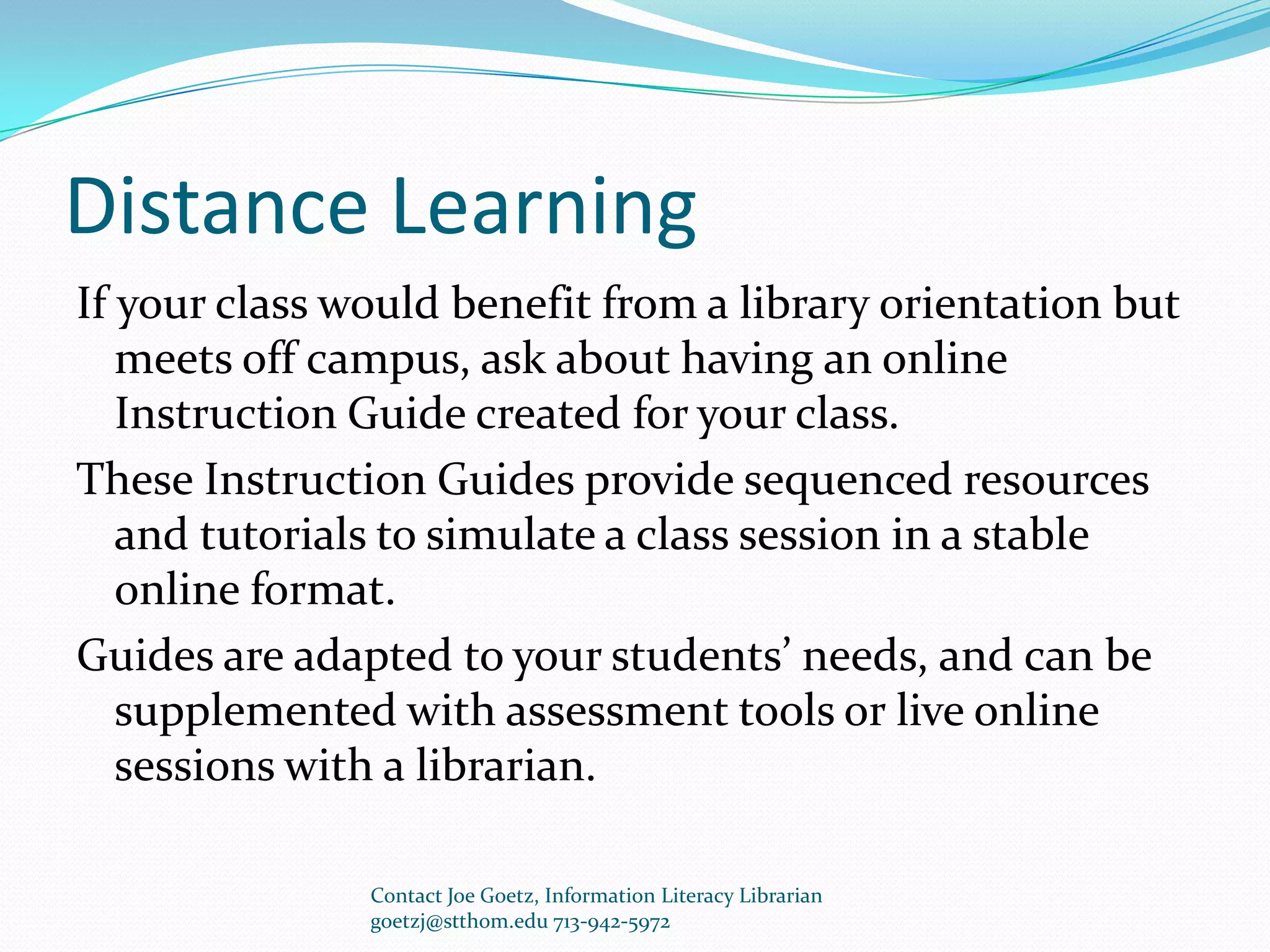 Distance Learning

If your class would benefit from a library orientation but meets off campus, ask about having an online Instruction Guide created for your class.

These Instruction Guides provide sequenced resources and tutorials to simulate a class session in a stable online format.

Guides are adapted to your students' needs, and can be supplemented with assessment tools or live online sessions with a librarian.

Contact Joe Goetz, Information Literacy Librarian
goetzj@stthom.edu 713-942-5972